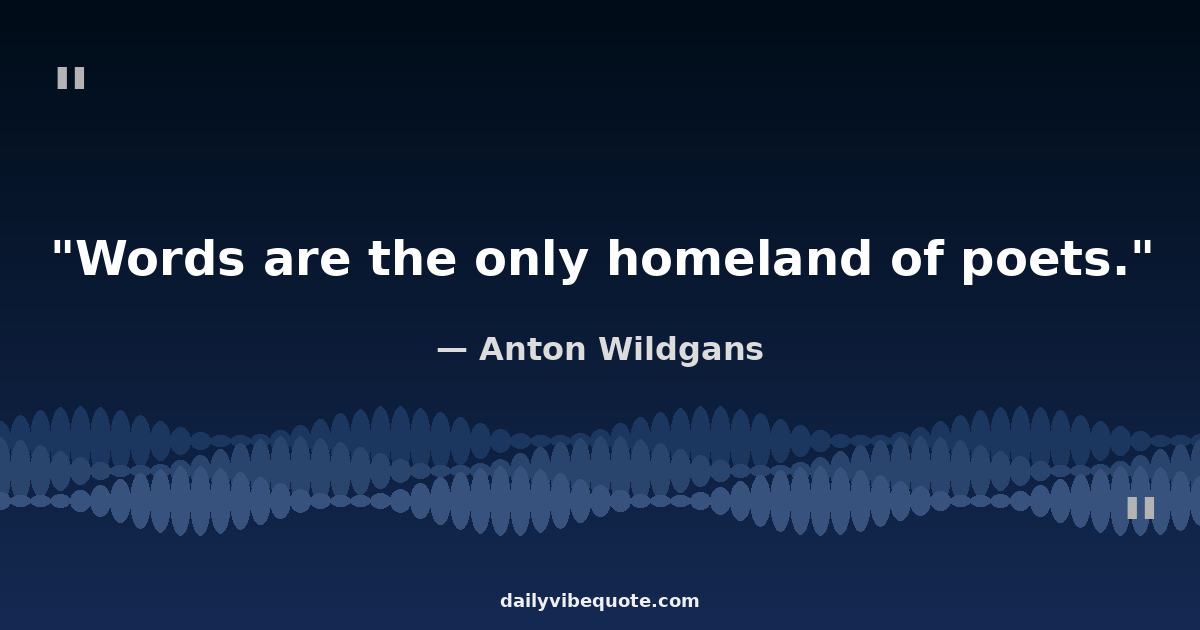 "

"Words are the only homeland of poets."

— Anton Wildgans

"

dailyvibequote.com